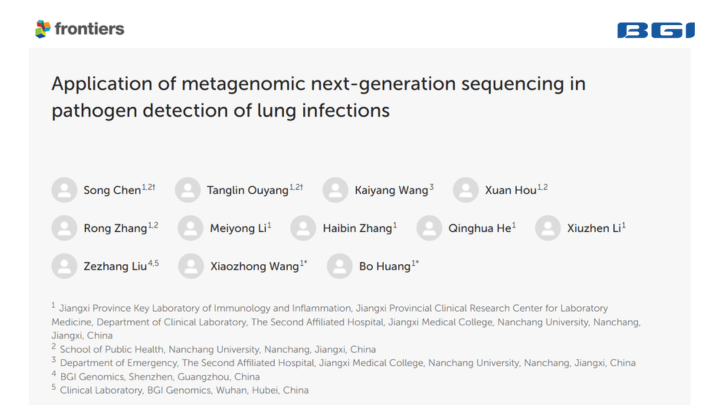 frontiers

BGI

Application of metagenomic next-generation sequencing in pathogen detection of lung infections

Song Chen$^{1,2†}$ Tanglin Ouyang$^{1,2†}$ Kaiyang Wang$^{3}$ Xuan Hou$^{1,2}$

Rong Zhang$^{1,2}$ Meiyong Li$^{1}$ Haibin Zhang$^{1}$ Qinghua He$^{1}$ Xiuzhen Li$^{1}$

Zezhang Liu$^{4,5}$ Xiaozhong Wang$^{1*}$ Bo Huang$^{1*}$

$^{1}$ Jiangxi Province Key Laboratory of Immunology and Inflammation, Jiangxi Provincial Clinical Research Center for Laboratory Medicine, Department of Clinical Laboratory, The Second Affiliated Hospital, Jiangxi Medical College, Nanchang University, Nanchang, Jiangxi, China
$^{2}$ School of Public Health, Nanchang University, Nanchang, Jiangxi, China
$^{3}$ Department of Emergency, The Second Affiliated Hospital, Jiangxi Medical College, Nanchang University, Nanchang, Jiangxi, China
$^{4}$ BGI Genomics, Shenzhen, Guangzhou, China
$^{5}$ Clinical Laboratory, BGI Genomics, Wuhan, Hubei, China